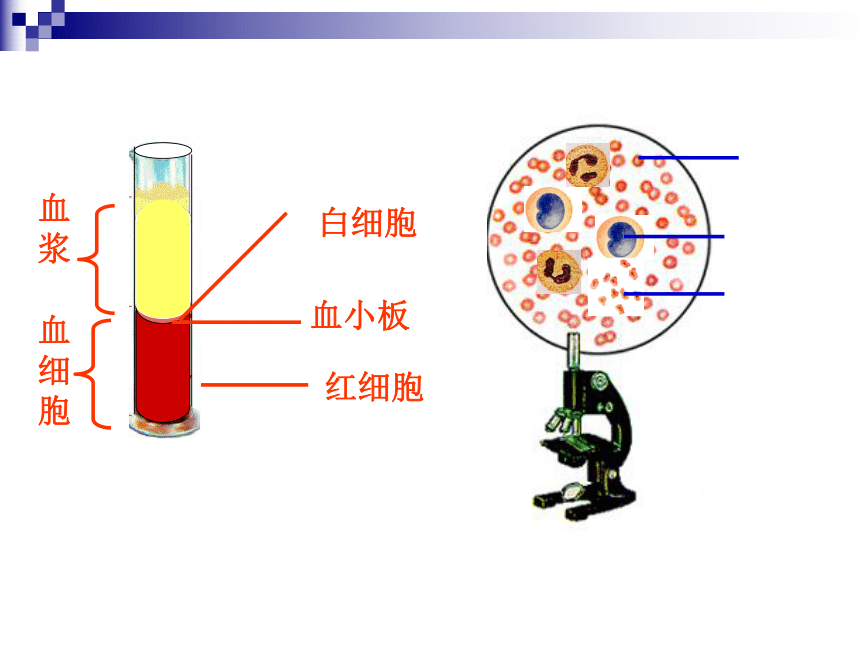 血浆

血细胞

白细胞

血小板

红细胞